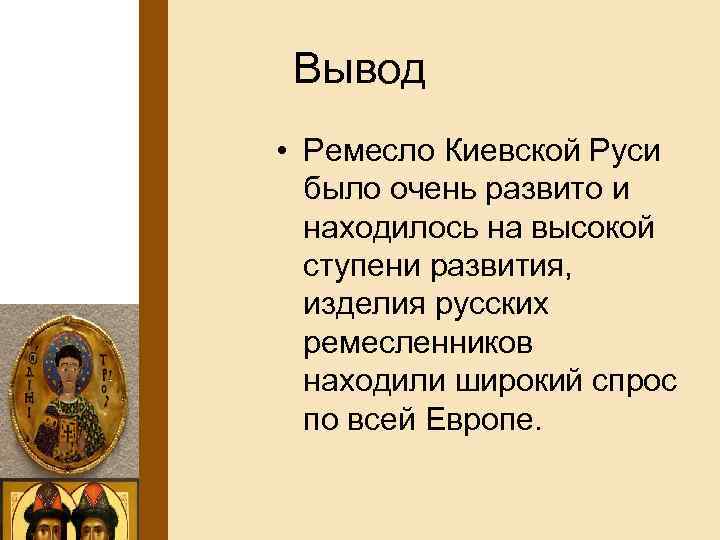 Вывод

• Ремесло Киевской Руси было очень развито и находилось на высокой ступени развития, изделия русских ремесленников находили широкий спрос по всей Европе.